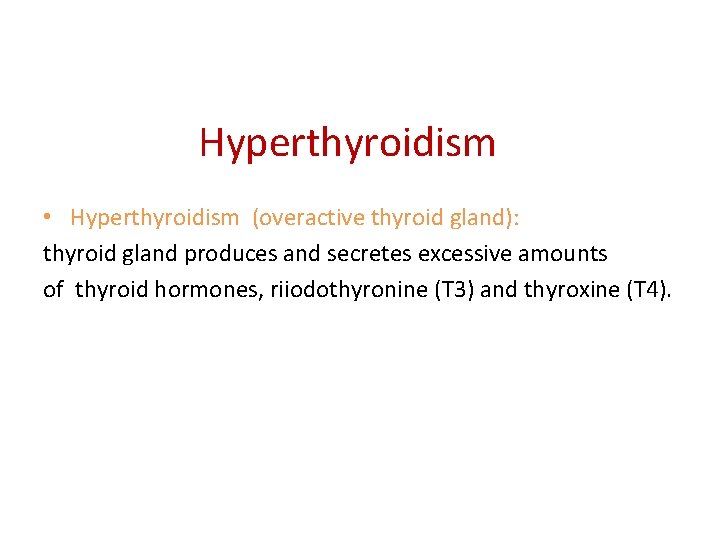 Hyperthyroidism

• Hyperthyroidism (overactive thyroid gland):
thyroid gland produces and secretes excessive amounts of thyroid hormones, riiodothyronine (T3) and thyroxine (T4).